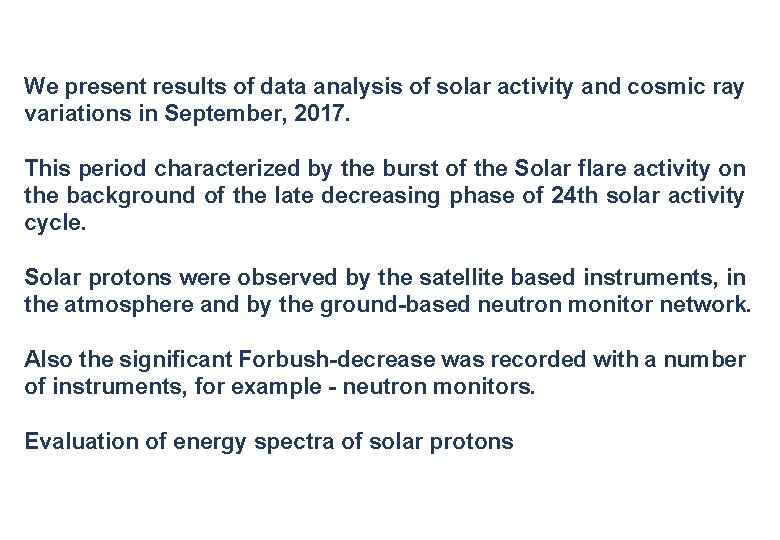 We present results of data analysis of solar activity and cosmic ray variations in September, 2017.

This period characterized by the burst of the Solar flare activity on the background of the late decreasing phase of 24th solar activity cycle.

Solar protons were observed by the satellite based instruments, in the atmosphere and by the ground-based neutron monitor network.

Also the significant Forbush-decrease was recorded with a number of instruments, for example - neutron monitors.

Evaluation of energy spectra of solar protons